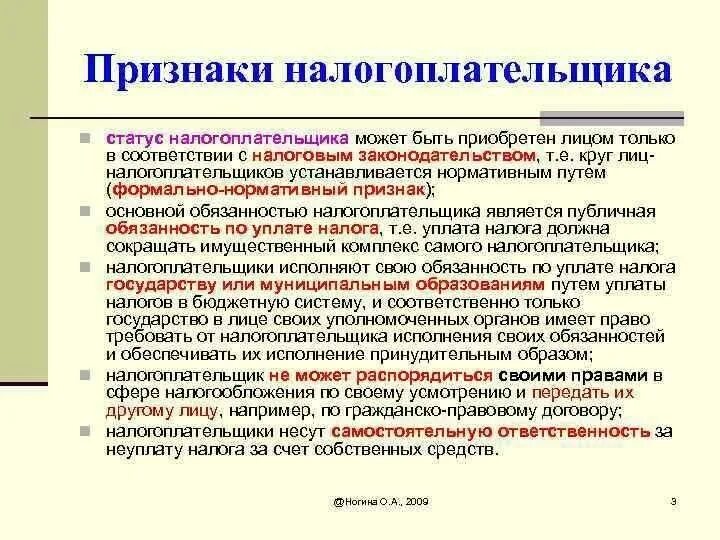 Признаки налогоплательщика

статус налогоплательщика может быть приобретен лицом только в соответствии с налоговым законодательством, т.е. круг лиц-налогоплательщиков устанавливается нормативным путем (формально-нормативный признак);

основной обязанностью налогоплательщика является публичная обязанность по уплате налога, т.е. уплата налога должна сокращать имущественный комплекс самого налогоплательщика;

налогоплательщики исполняют свою обязанность по уплате налога государству или муниципальным образованиям путем уплаты налогов в бюджетную систему, и соответственно только государство в лице своих уполномоченных органов имеет право требовать от налогоплательщика исполнения своих обязанностей и обеспечивать их исполнение принудительным образом;

налогоплательщик не может распорядиться своими правами в сфере налогообложения по своему усмотрению и передать их другому лицу, например, по гражданско-правовому договору;

налогоплательщики несут самостоятельную ответственность за неуплату налога за счет собственных средств.

@Ногина О.А., 2009

3